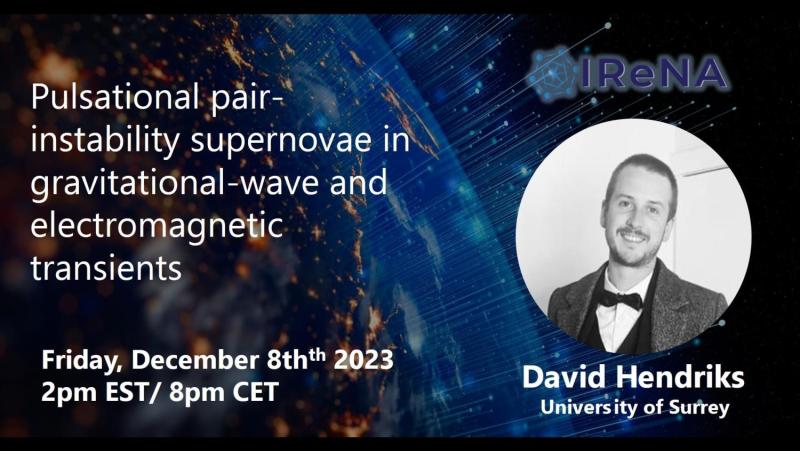 IReNA

Pulsational pair-instability supernovae in gravitational-wave and electromagnetic transients

Friday, December 8th$^{th}$ 2023
2pm EST/ 8pm CET

David Hendriks
University of Surrey